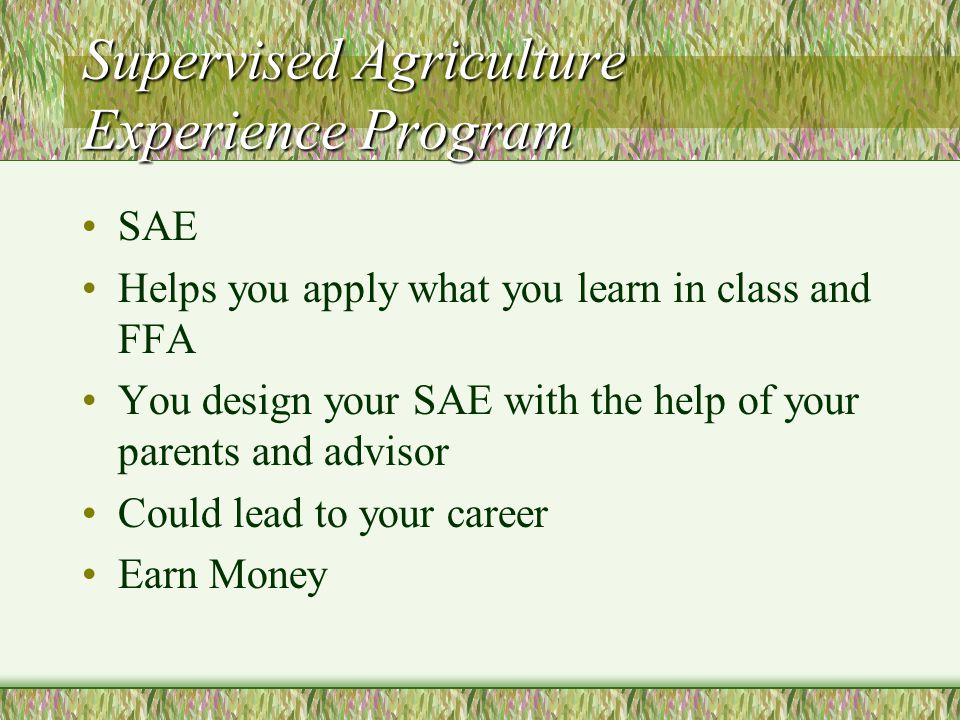 Supervised Agriculture Experience Program

• SAE
• Helps you apply what you learn in class and FFA
• You design your SAE with the help of your parents and advisor
• Could lead to your career
• Earn Money